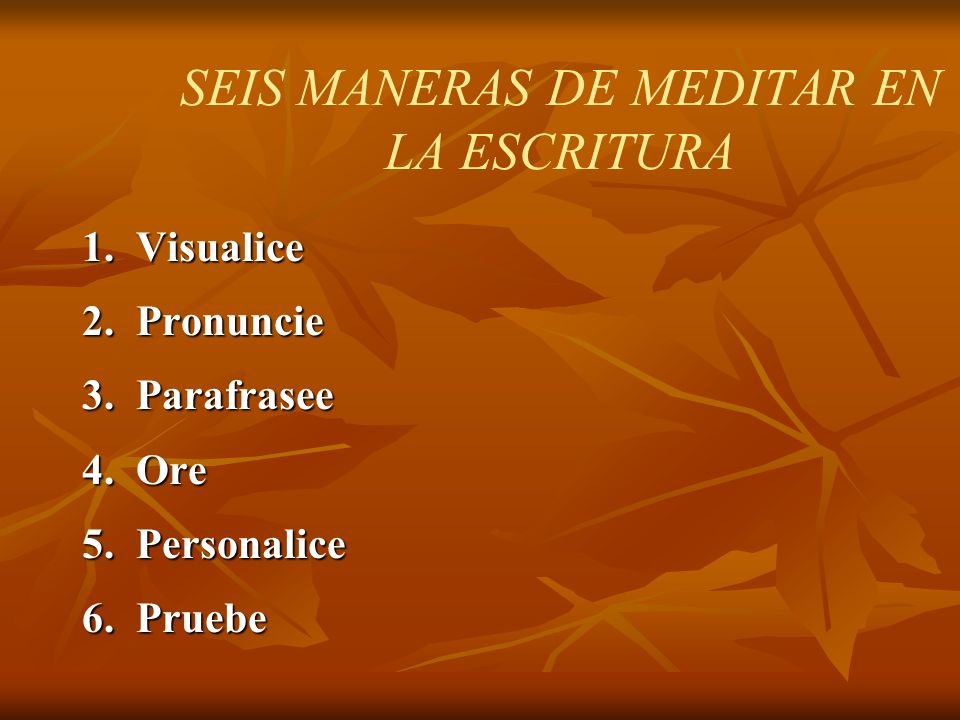 SEIS MANERAS DE MEDITAR EN LA ESCRITURA

1. Visualice
2. Pronuncie
3. Parafrasee
4. Ore
5. Personalice
6. Pruebe